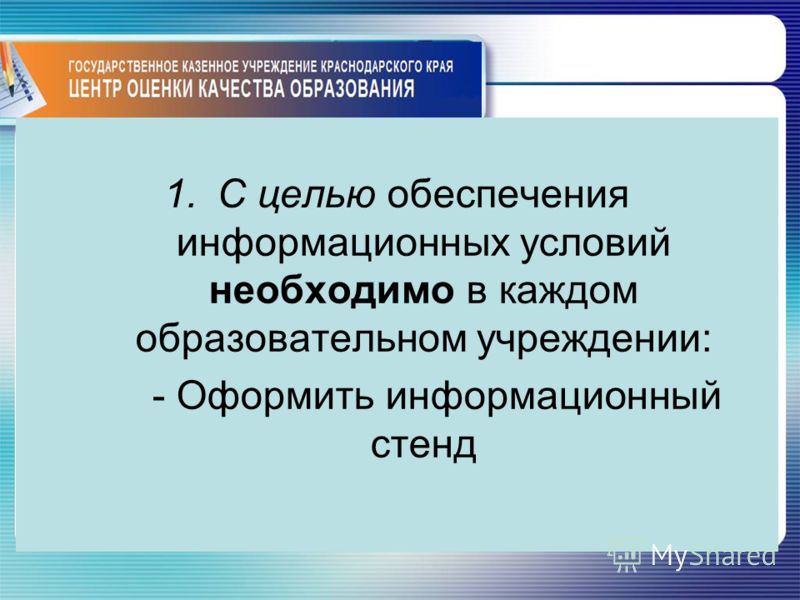 ГОСУДАРСТВЕННОЕ КАЗЕННОЕ УЧРЕЖДЕНИЕ КРАСНОДАРСКОГО КРАЯ
ЦЕНТР ОЦЕНКИ КАЧЕСТВА ОБРАЗОВАНИЯ

1. С целью обеспечения информационных условий необходимо в каждом образовательном учреждении:

- Оформить информационный стенд

MyShared